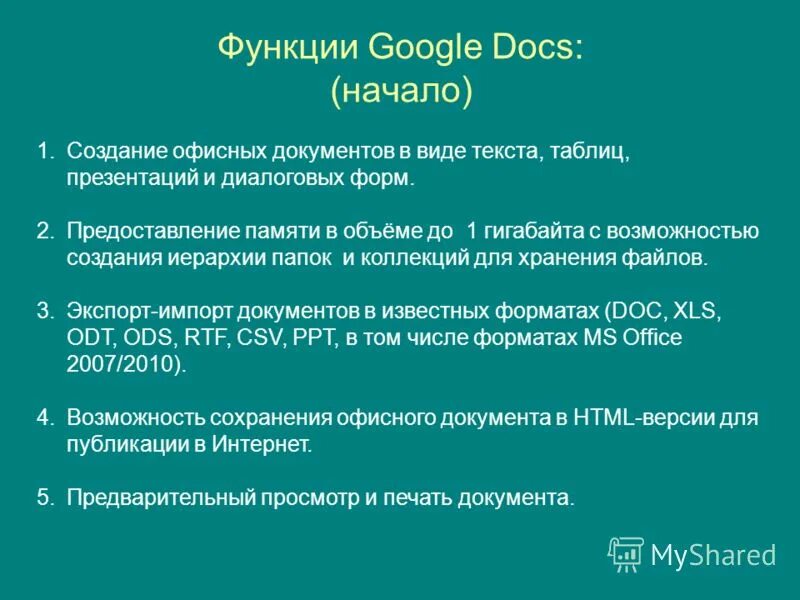 Функции Google Docs:
(начало)

1. Создание офисных документов в виде текста, таблиц, презентаций и диалоговых форм.

2. Предоставление памяти в объёме до 1 гигабайта с возможностью создания иерархии папок и коллекций для хранения файлов.

3. Экспорт-импорт документов в известных форматах (DOC, XLS, ODT, ODS, RTF, CSV, PPT, в том числе форматах MS Office 2007/2010).

4. Возможность сохранения офисного документа в HTML-версии для публикации в Интернет.

5. Предварительный просмотр и печать документа.

MyShared